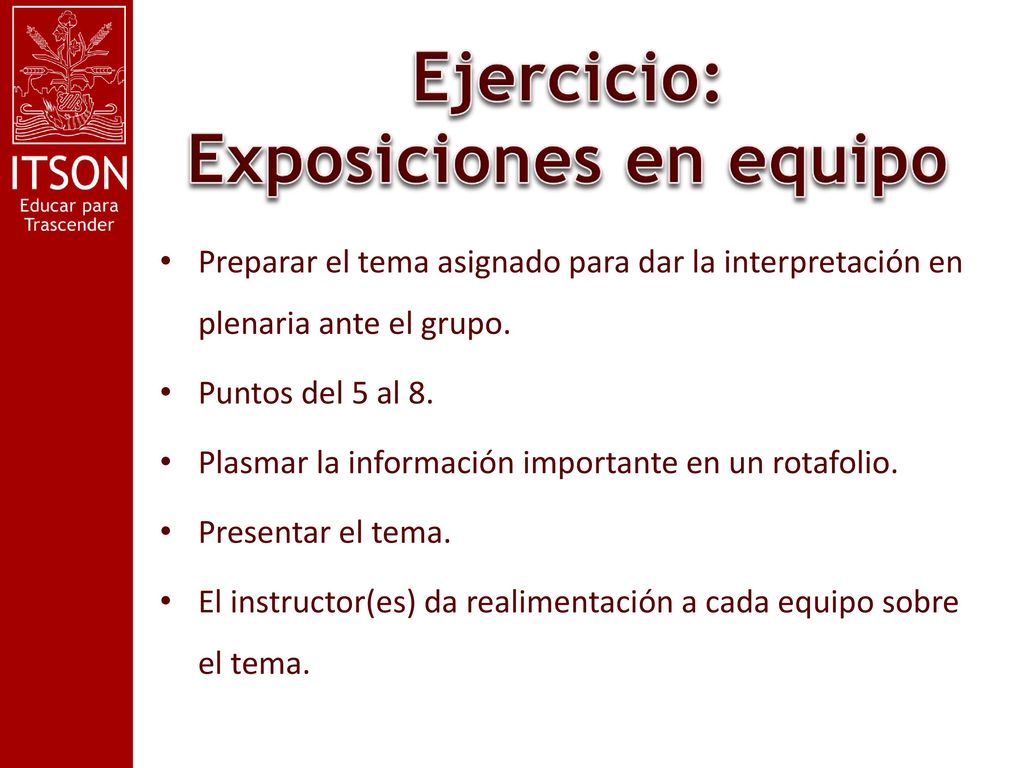 ITSON
Educar para Trascender

Ejercicio:
Exposiciones en equipo

• Preparar el tema asignado para dar la interpretación en plenaria ante el grupo.
• Puntos del 5 al 8.
• Plasmar la información importante en un rotafolio.
• Presentar el tema.
• El instructor(es) da realimentación a cada equipo sobre el tema.